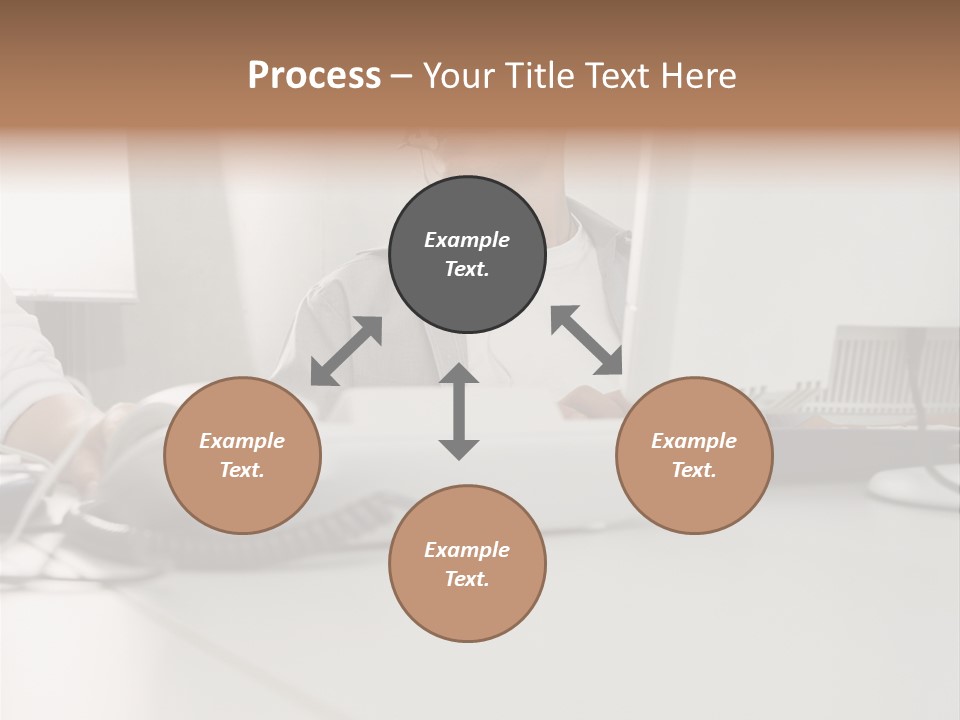 Process – Your Title Text Here

Example Text.

Example Text.

Example Text.

Example Text.